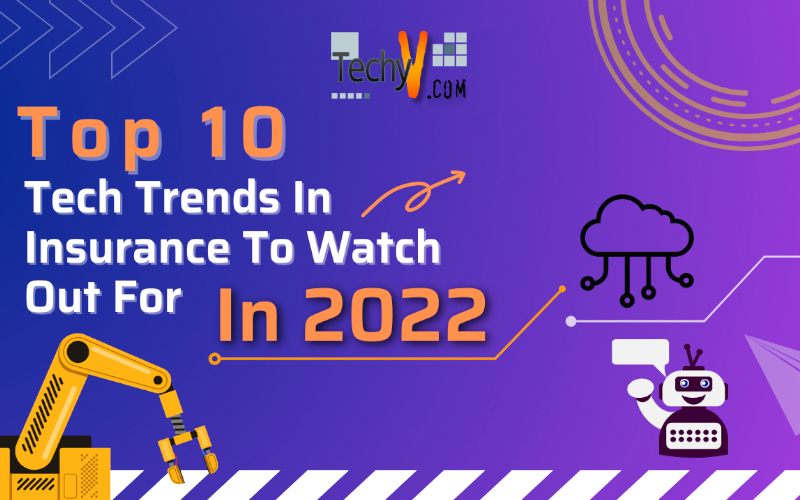 TechyV.COM

Top 10
Tech Trends In Insurance To Watch Out For In 2022